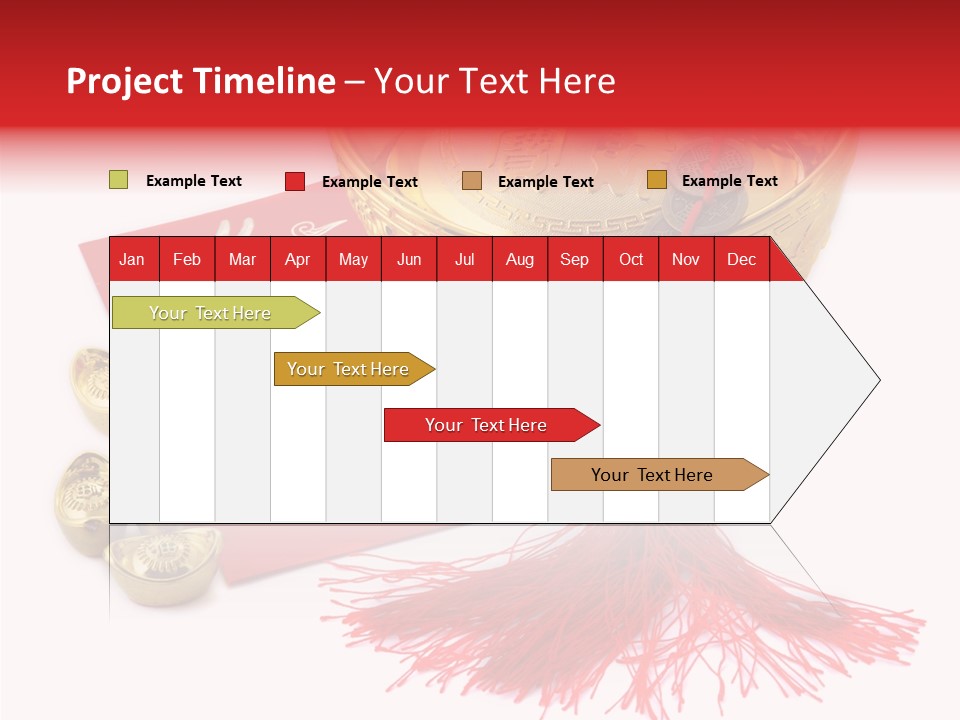 Project Timeline – Your Text Here

Example Text
Example Text
Example Text
Example Text

| Jan | Feb | Mar | Apr | May | Jun | Jul | Aug | Sep | Oct | Nov | Dec |
|---|---|---|---|---|---|---|---|---|---|---|---|

Your Text Here

Your Text Here

Your Text Here

Your Text Here